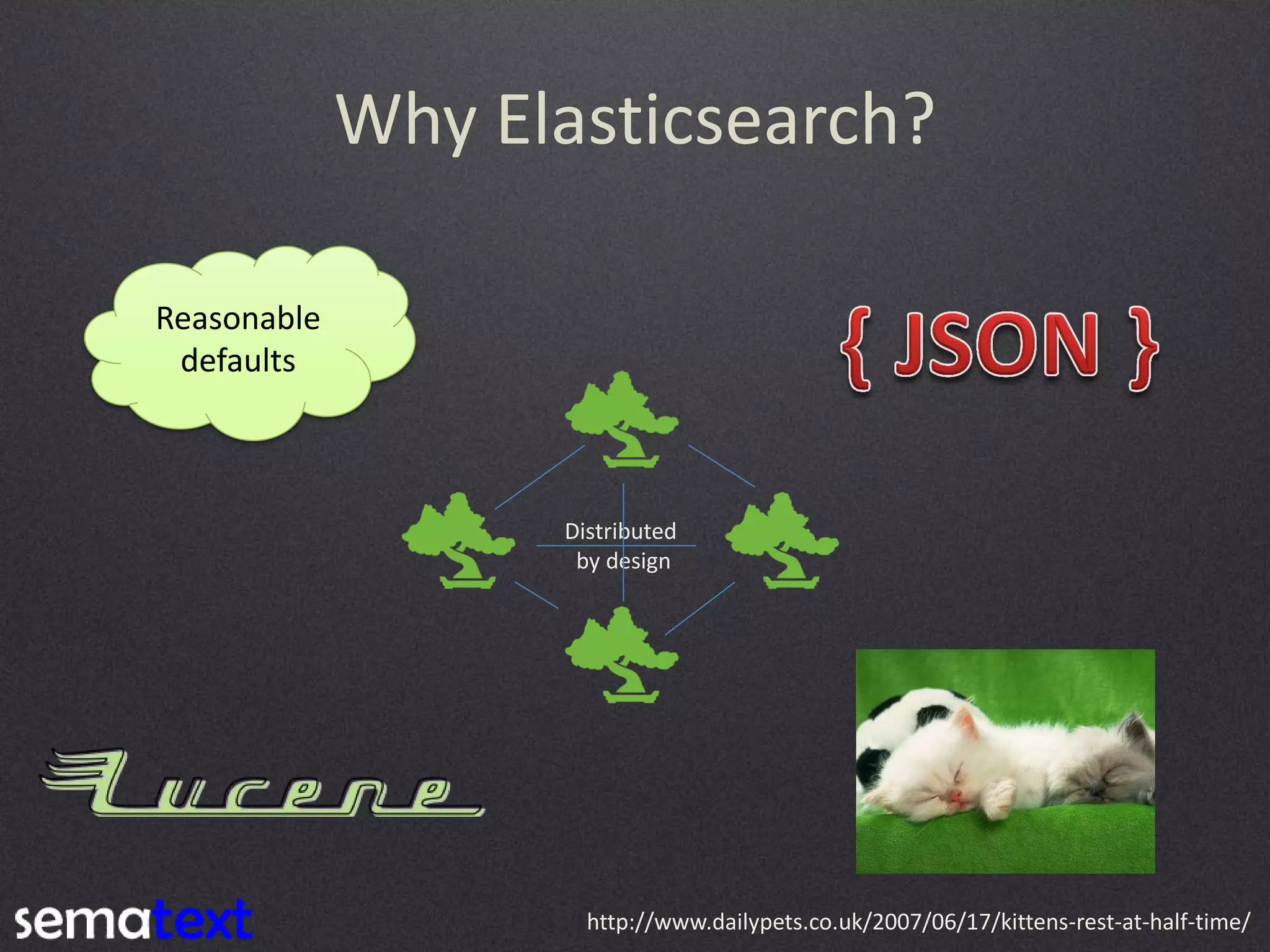 Why Elasticsearch?

Reasonable defaults

{ JSON }

Distributed by design

Lucene

sematext

http://www.dailypets.co.uk/2007/06/17/kittens-rest-at-half-time/